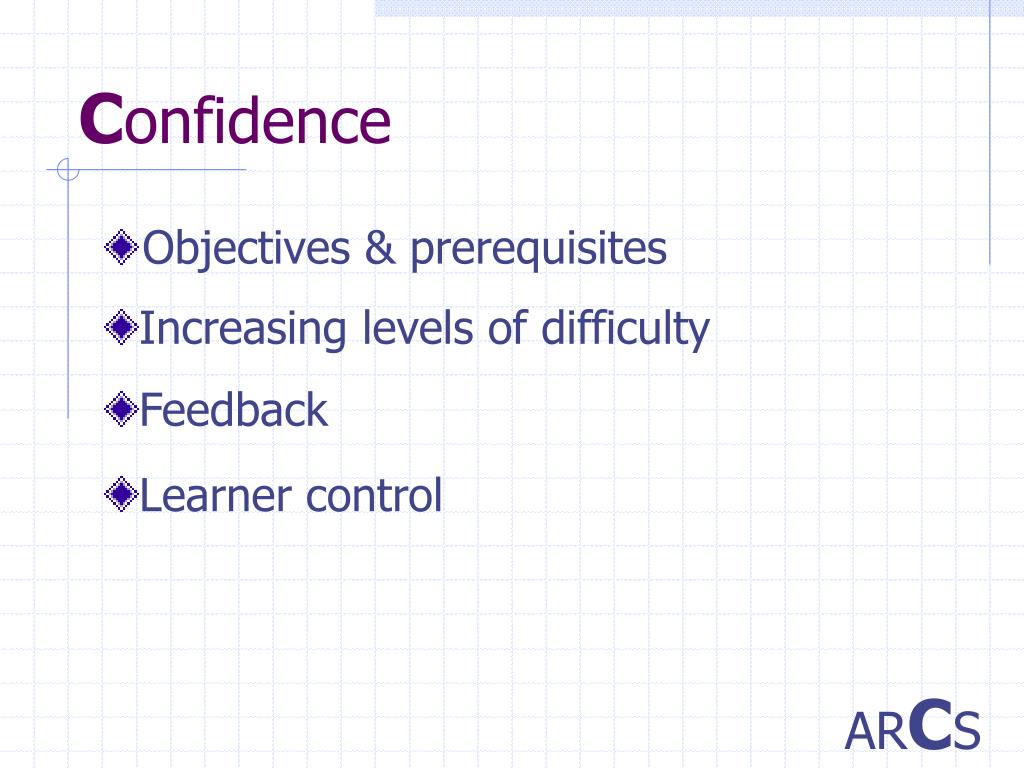 Confidence

Objectives & prerequisites

Increasing levels of difficulty

Feedback

Learner control

ARCS